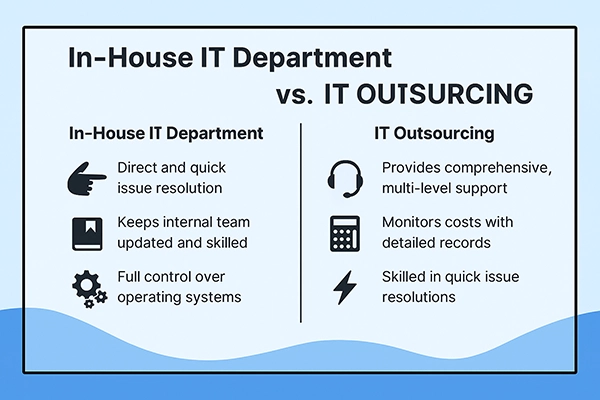 In-House IT Department

vs. IT OUTSOURCING

In-House IT Department

Direct and quick issue resolution

Keeps internal team updated and skilled

Full control over operating systems

IT Outsourcing

Provides comprehensive, multi-level support

Monitors costs with detailed records

Skilled in quick issue resolutions